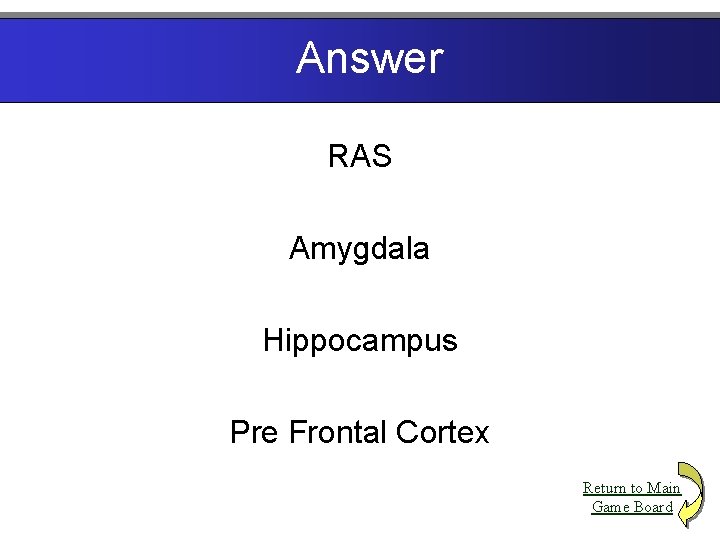 Answer

RAS

Amygdala

Hippocampus

Pre Frontal Cortex

Return to Main Game Board